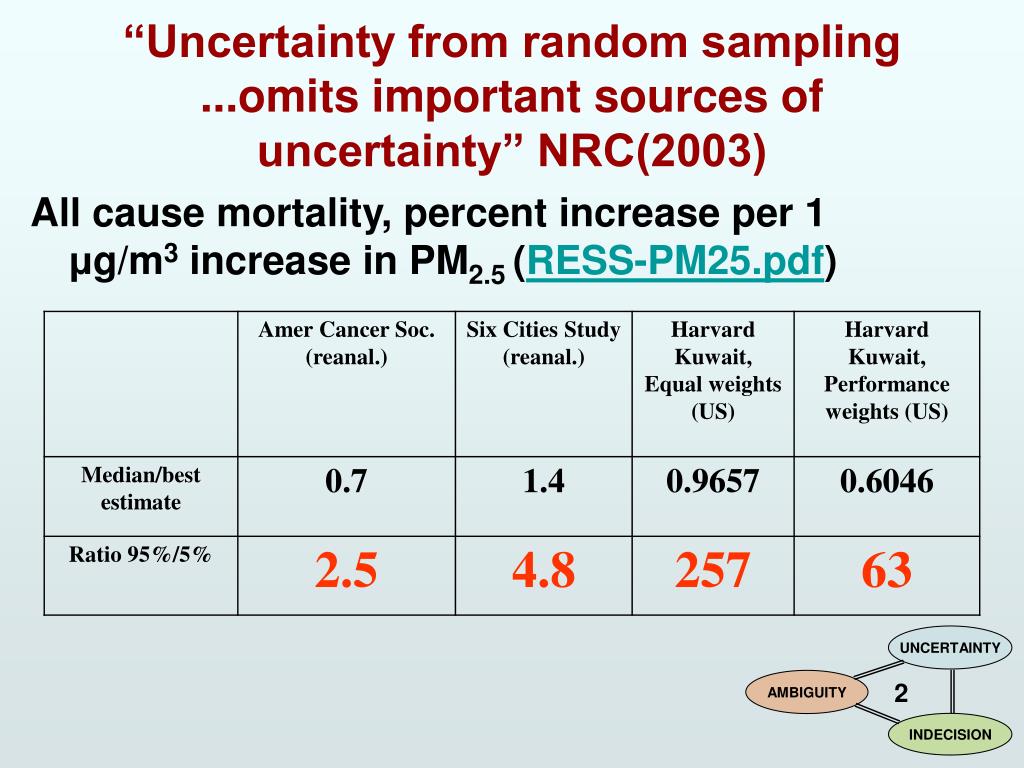 “Uncertainty from random sampling ...omits important sources of uncertainty” NRC(2003)

All cause mortality, percent increase per 1 μg/m$^3$ increase in PM$_{2.5}$ (RESS-PM25.pdf)

| | Amer Cancer Soc. (reanal.) | Six Cities Study (reanal.) | Harvard Kuwait, Equal weights (US) | Harvard Kuwait, Performance weights (US) |
|---|---|---|---|---|
| Median/best estimate | 0.7 | 1.4 | 0.9657 | 0.6046 |
| Ratio 95%/5% | 2.5 | 4.8 | 257 | 63 |

UNCERTAINTY
AMBIGUITY
2
INDECISION